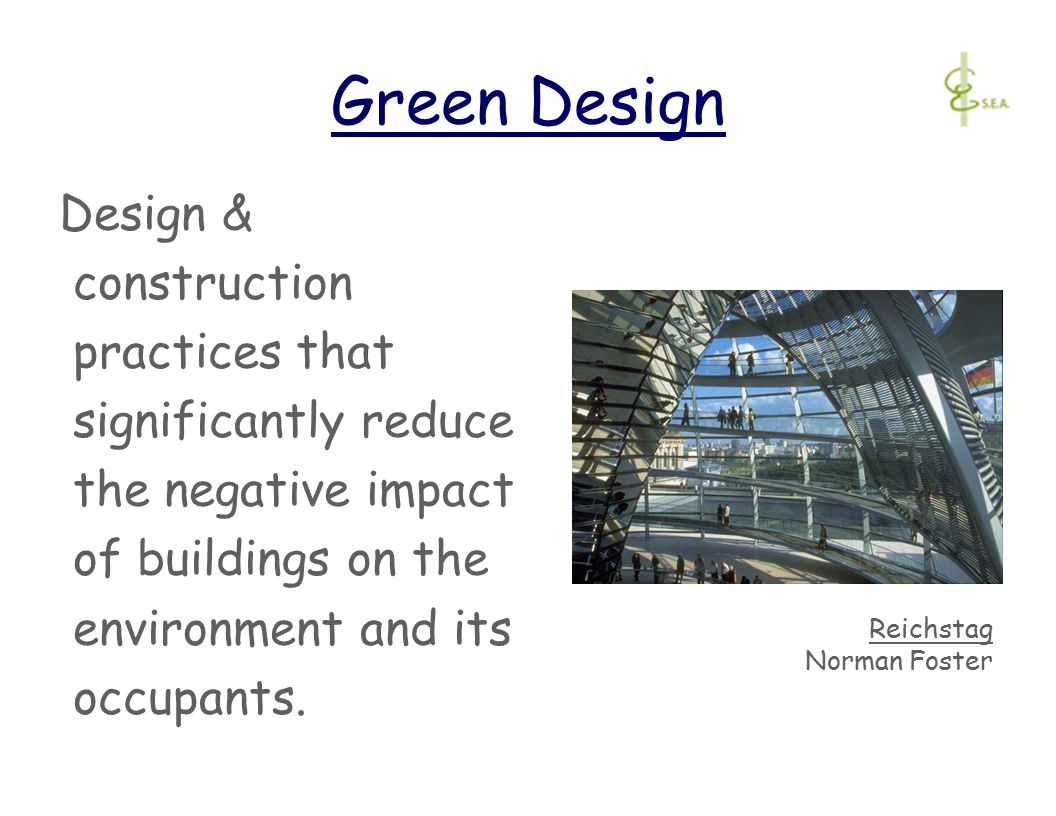 Green Design

S.E.A.

Design & construction practices that significantly reduce the negative impact of buildings on the environment and its occupants.

Reichstag
Norman Foster